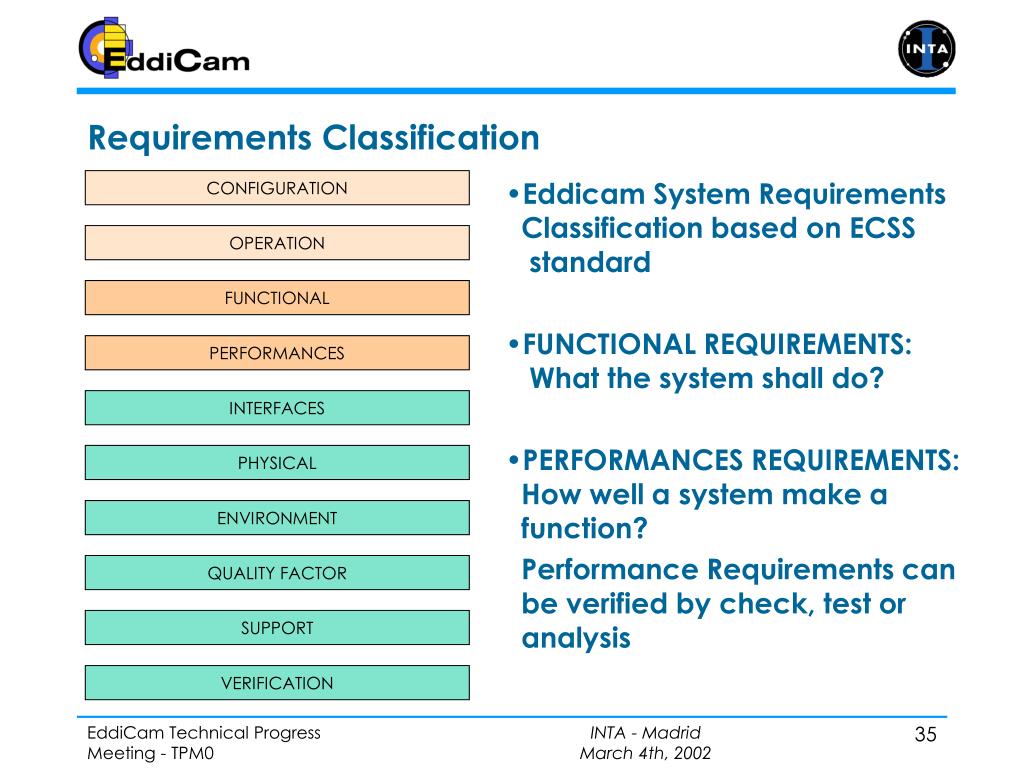 EddiCam

INTA

Requirements Classification

CONFIGURATION

OPERATION

FUNCTIONAL

PERFORMANCES

INTERFACES

PHYSICAL

ENVIRONMENT

QUALITY FACTOR

SUPPORT

VERIFICATION

•Eddicam System Requirements Classification based on ECSS standard

•FUNCTIONAL REQUIREMENTS: What the system shall do?

•PERFORMANCES REQUIREMENTS: How well a system make a function?

Performance Requirements can be verified by check, test or analysis

EddiCam Technical Progress Meeting - TPM0

INTA - Madrid
March 4th, 2002

35